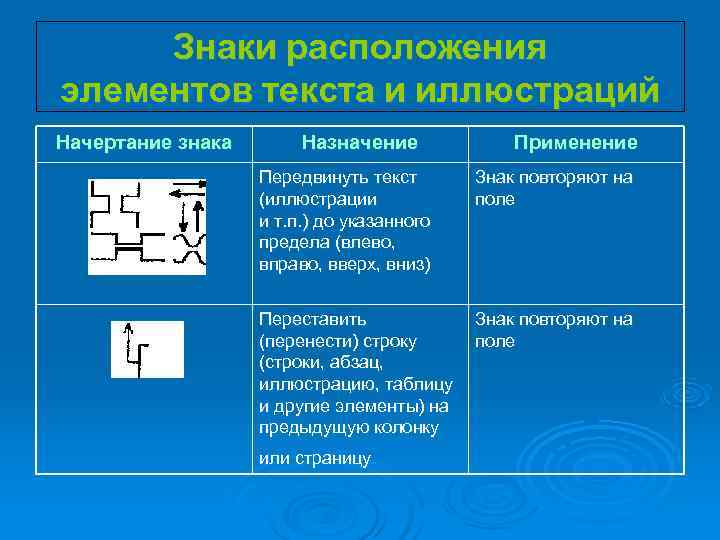 Знаки расположения элементов текста и иллюстраций

| Начертание знака | Назначение | Применение |
|---|---|---|
| | Передвинуть текст (иллюстрации и т.п.) до указанного предела (влево, вправо, вверх, вниз) | Знак повторяют на поле |
| | Переставить (перенести) строку (строки, абзац, иллюстрацию, таблицу и другие элементы) на предыдущую колонку или страницу | Знак повторяют на поле |